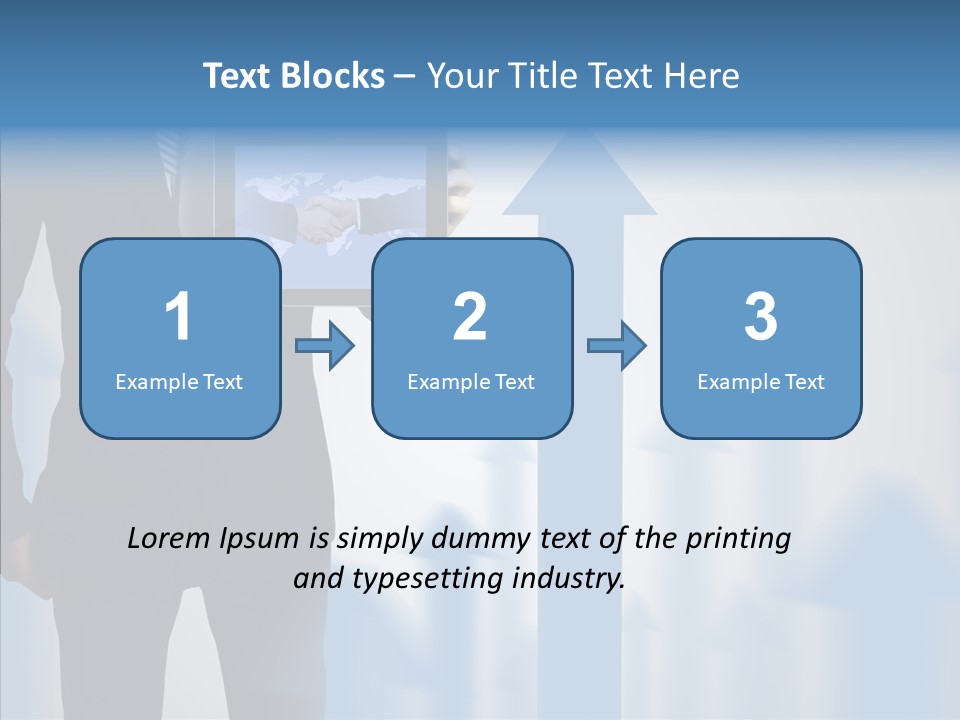 Text Blocks – Your Title Text Here

1
Example Text

2
Example Text

3
Example Text

Lorem Ipsum is simply dummy text of the printing and typesetting industry.